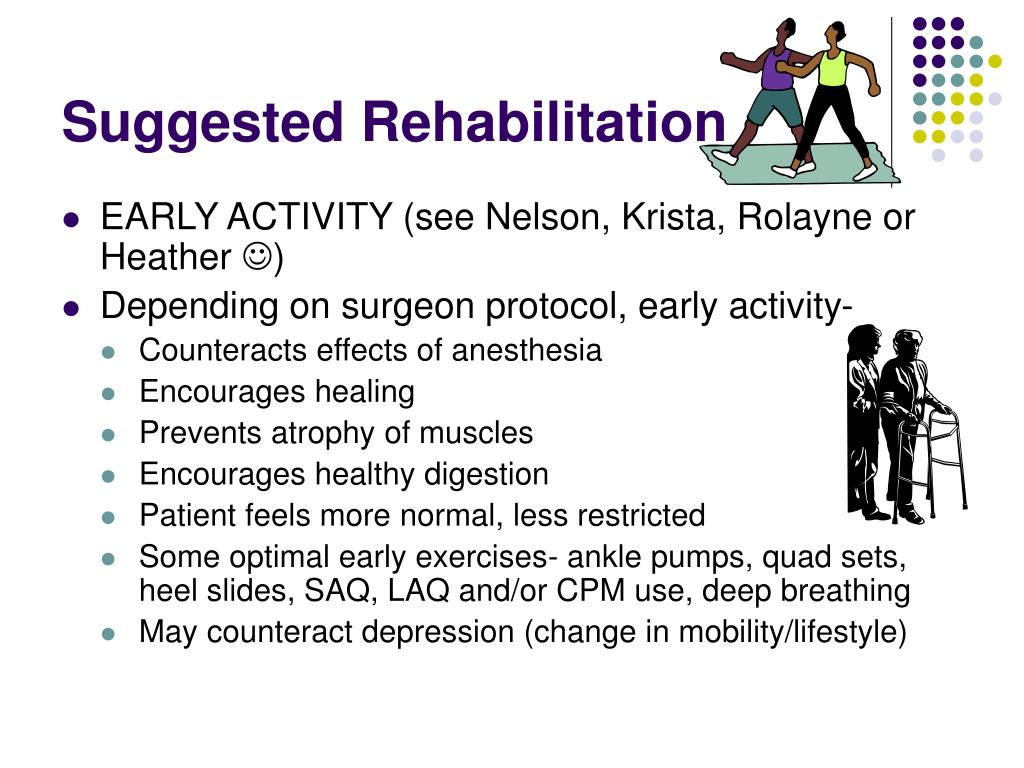 Suggested Rehabilitation

- EARLY ACTIVITY (see Nelson, Krista, Rolayne or Heather ☺)
- Depending on surgeon protocol, early activity-
  - Counteracts effects of anesthesia
  - Encourages healing
  - Prevents atrophy of muscles
  - Encourages healthy digestion
  - Patient feels more normal, less restricted
  - Some optimal early exercises- ankle pumps, quad sets, heel slides, SAQ, LAQ and/or CPM use, deep breathing
  - May counteract depression (change in mobility/lifestyle)